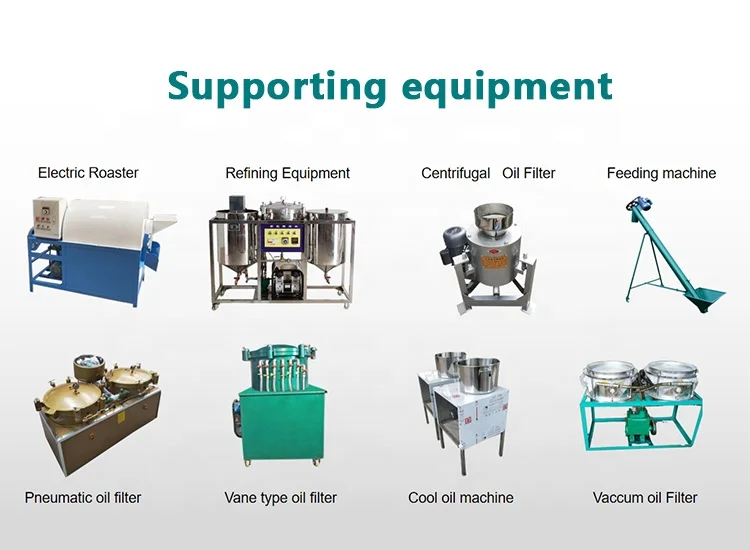 Supporting equipment

Electric Roaster

Refining Equipment

Centrifugal Oil Filter

Feeding machine

Pneumatic oil filter

Vane type oil filter

Cool oil machine

Vaccum oil Filter